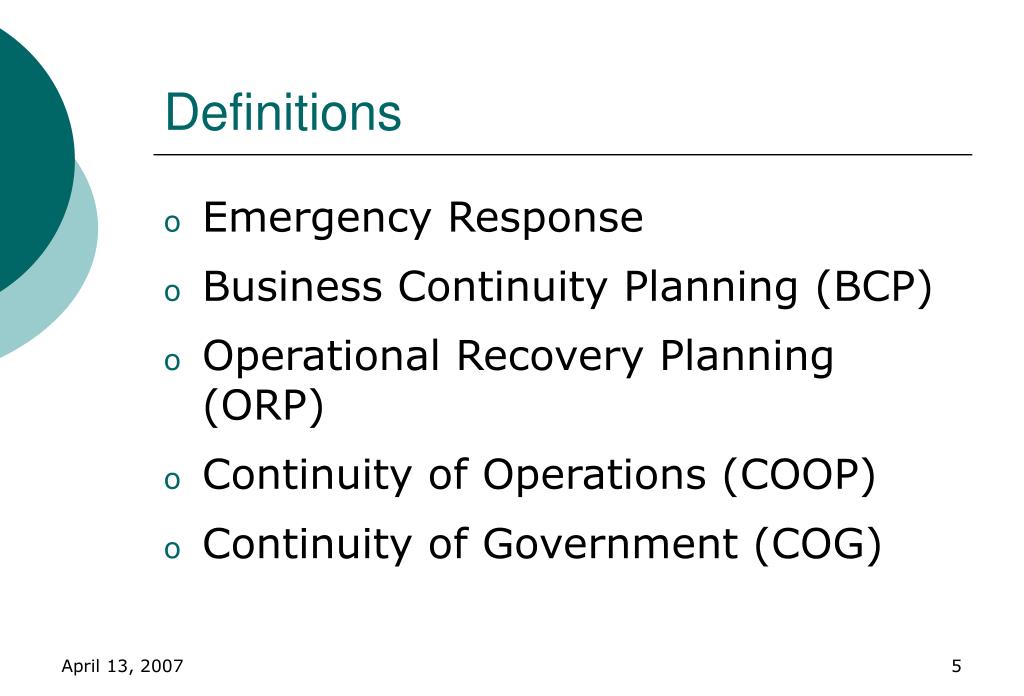 Definitions

o Emergency Response
o Business Continuity Planning (BCP)
o Operational Recovery Planning (ORP)
o Continuity of Operations (COOP)
o Continuity of Government (COG)

April 13, 2007

5